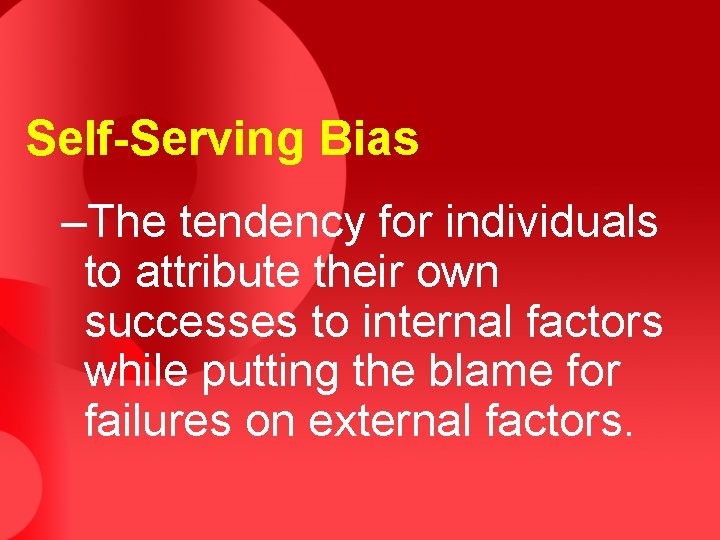 Self-Serving Bias

–The tendency for individuals to attribute their own successes to internal factors while putting the blame for failures on external factors.